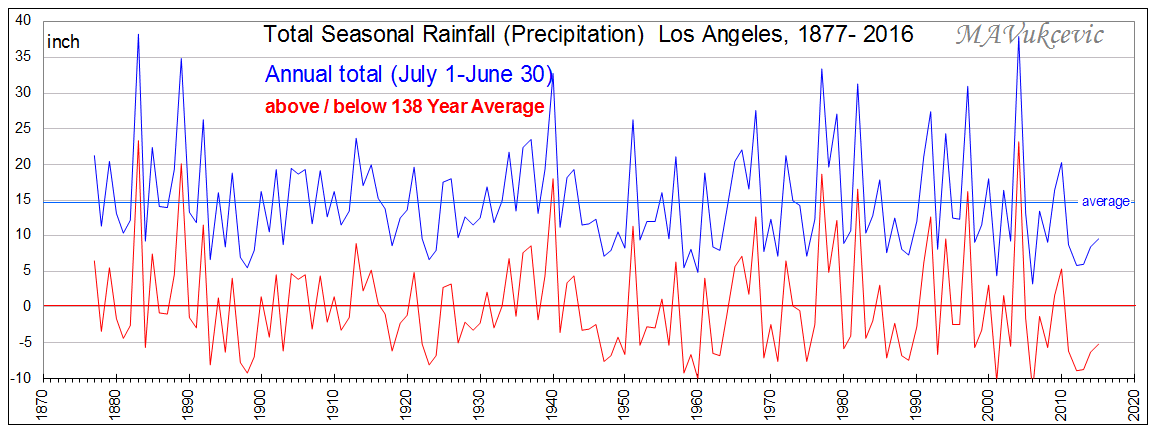 Total Seasonal Rainfall (Precipitation) Los Angeles, 1877- 2016

MAVukcevic

inch

Annual total (July 1-June 30)

above / below 138 Year Average

average

40
35
30
25
20
15
10
5
0
-5
-10

1870
1880
1890
1900
1910
1920
1930
1940
1950
1960
1970
1980
1990
2000
2010
2020